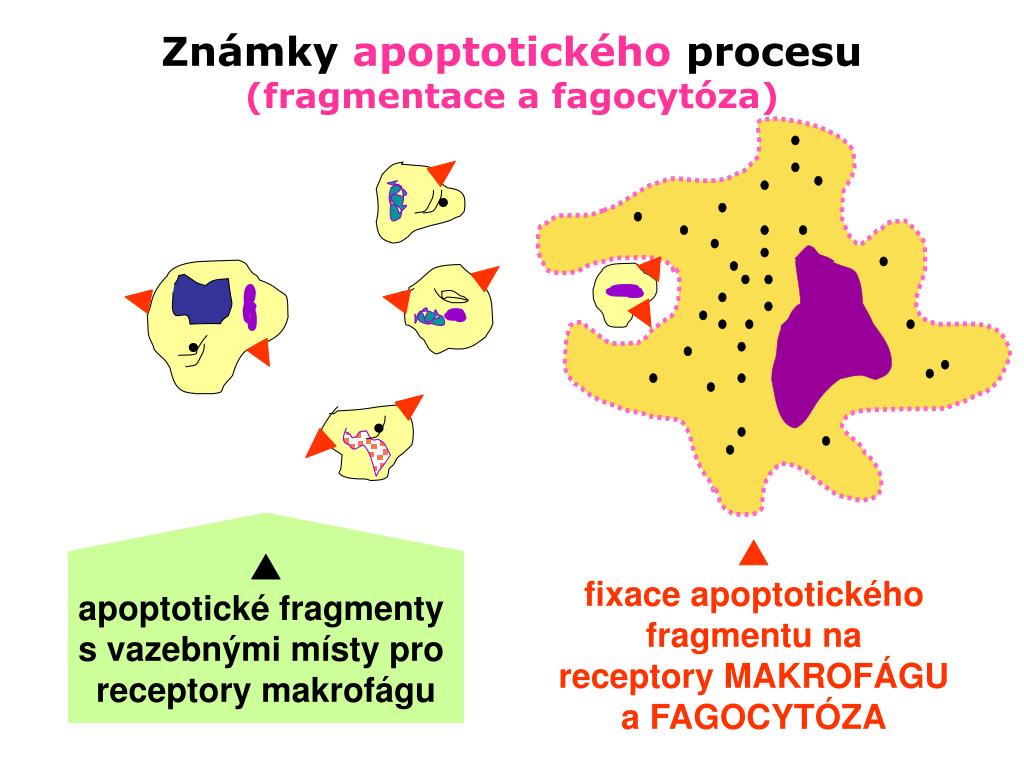 Známky apoptotického procesu
(fragmentace a fagocytóza)

▲
apoptotické fragmenty s vazebnými místy pro receptory makrofágu

▲
fixace apoptotického fragmentu na receptory MAKROFÁGU a FAGOCYTÓZA